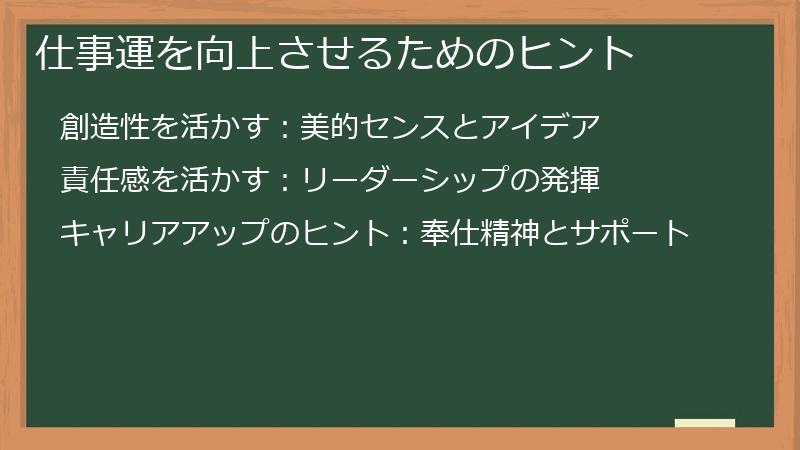 仕事運を向上させるためのヒント

創造性を活かす：美的センスとアイデア

責任感を活かす：リーダーシップの発揮

キャリアアップのヒント：奉仕精神とサポート